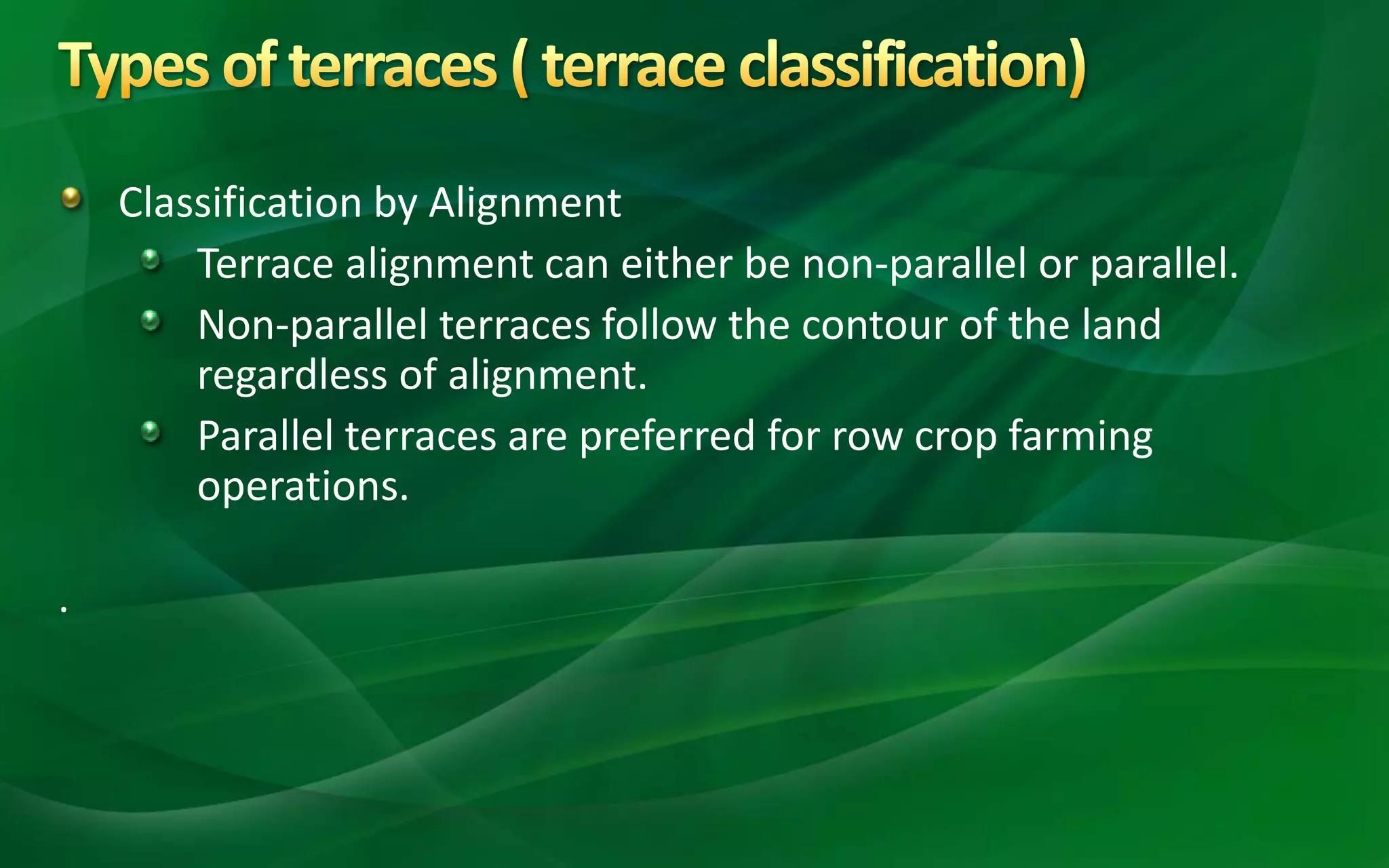 Types of terraces ( terrace classification)

Classification by Alignment

Terrace alignment can either be non-parallel or parallel.

Non-parallel terraces follow the contour of the land regardless of alignment.

Parallel terraces are preferred for row crop farming operations.

.